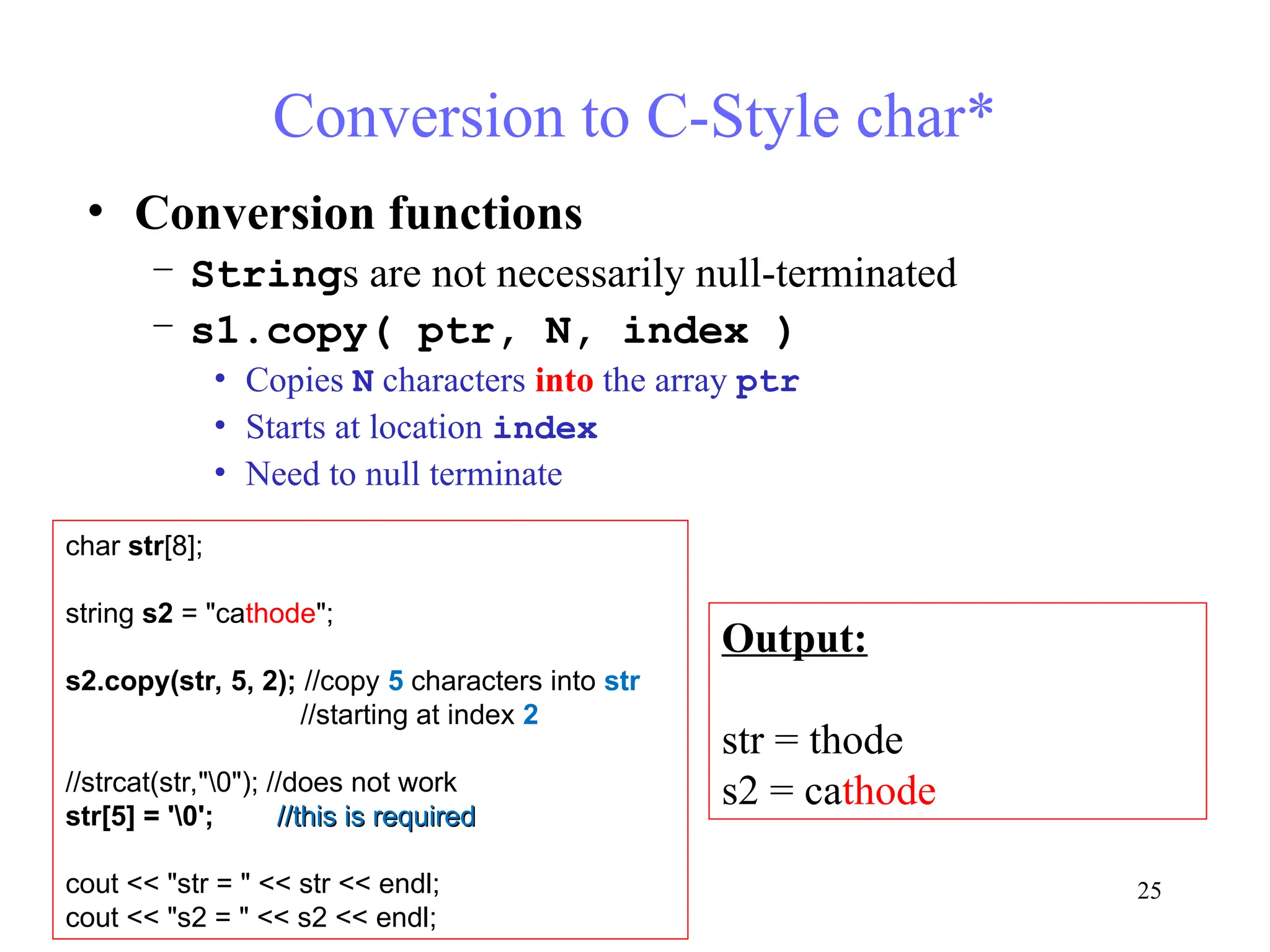 Conversion to C-Style char*

• Conversion functions
– Strings are not necessarily null-terminated
– s1.copy( ptr, N, index )
• Copies N characters into the array ptr
• Starts at location index
• Need to null terminate

char str[8];

string s2 = "cathode";

s2.copy(str, 5, 2); //copy 5 characters into str
//starting at index 2

//strcat(str,"\0"); //does not work
str[5] = '\0'; //this is required

cout << "str = " << str << endl;
cout << "s2 = " << s2 << endl;

Output:

str = thode
s2 = cathode

25